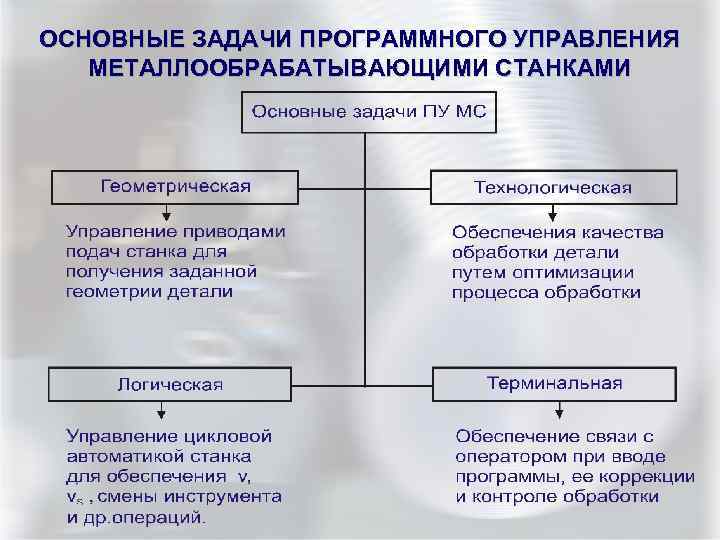 ОСНОВНЫЕ ЗАДАЧИ ПРОГРАММНОГО УПРАВЛЕНИЯ МЕТАЛЛООБРАБАТЫВАЮЩИМИ СТАНКАМИ

Основные задачи ПУ МС

Геометрическая

Управление приводами подач станка для получения заданной геометрии детали

Технологическая

Обеспечения качества обработки детали путем оптимизации процесса обработки

Логическая

Управление цикловой автоматикой станка для обеспечения v, $v_s$ , смены инструмента и др.операций.

Терминальная

Обеспечение связи с оператором при вводе программы, ее коррекции и контроле обработки